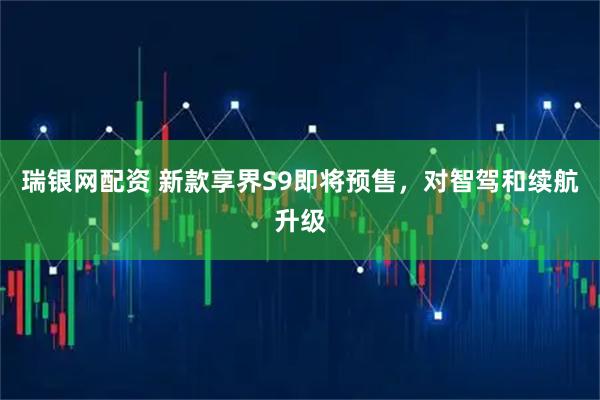 瑞银网配资 新款享界S9即将预售，对智驾和续航升级